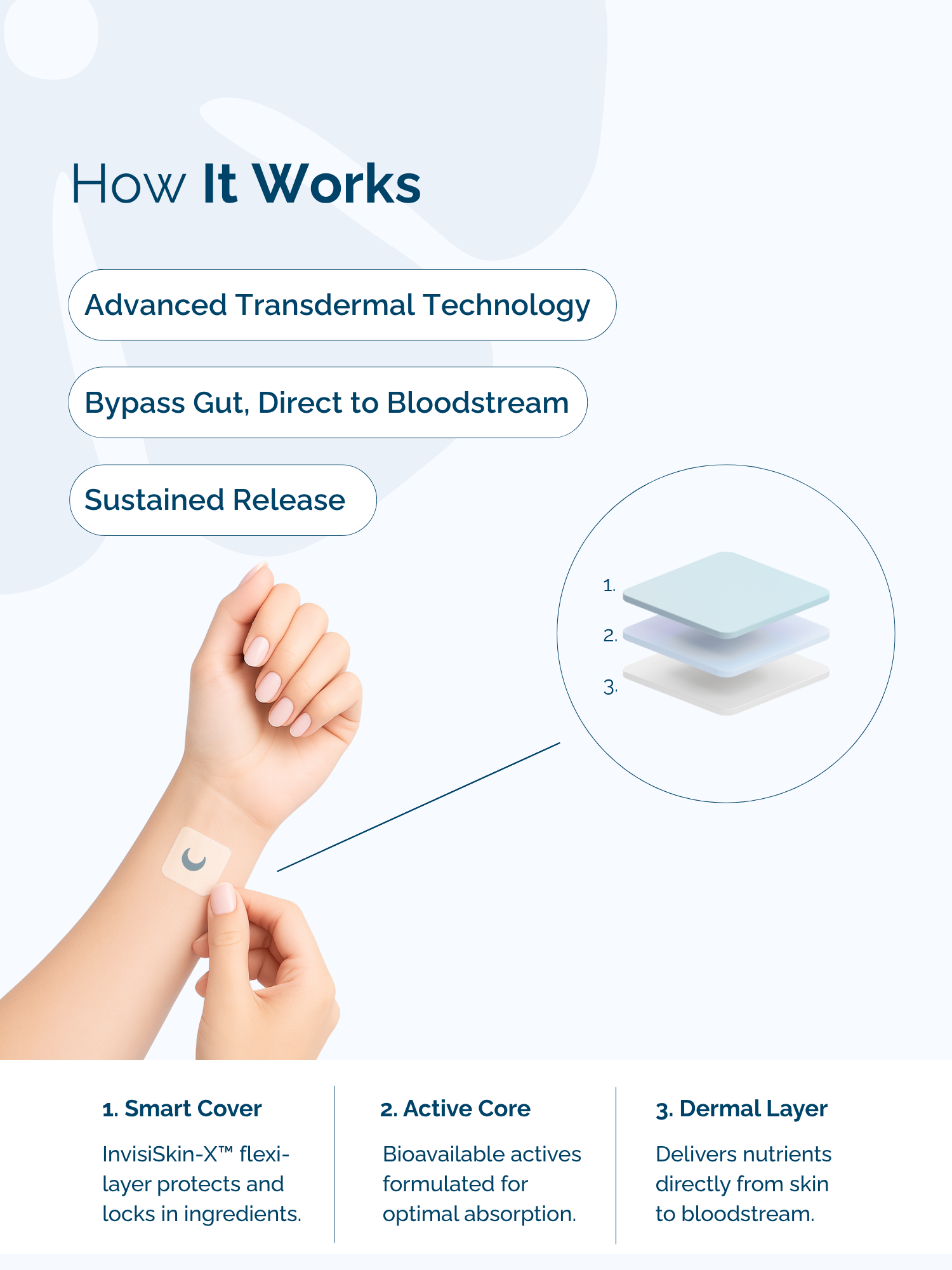 How It Works

Advanced Transdermal Technology

Bypass Gut, Direct to Bloodstream

Sustained Release

1.
2.
3.

1. Smart Cover

InvisiSkin-X™ flexi-layer protects and locks in ingredients.

2. Active Core

Bioavailable actives formulated for optimal absorption.

3. Dermal Layer

Delivers nutrients directly from skin to bloodstream.